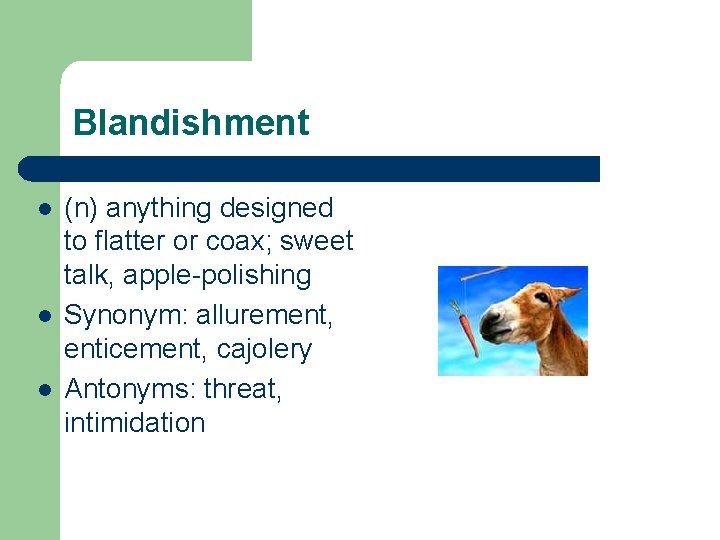 Blandishment

- (n) anything designed to flatter or coax; sweet talk, apple-polishing
- Synonym: allurement, enticement, cajolery
- Antonyms: threat, intimidation